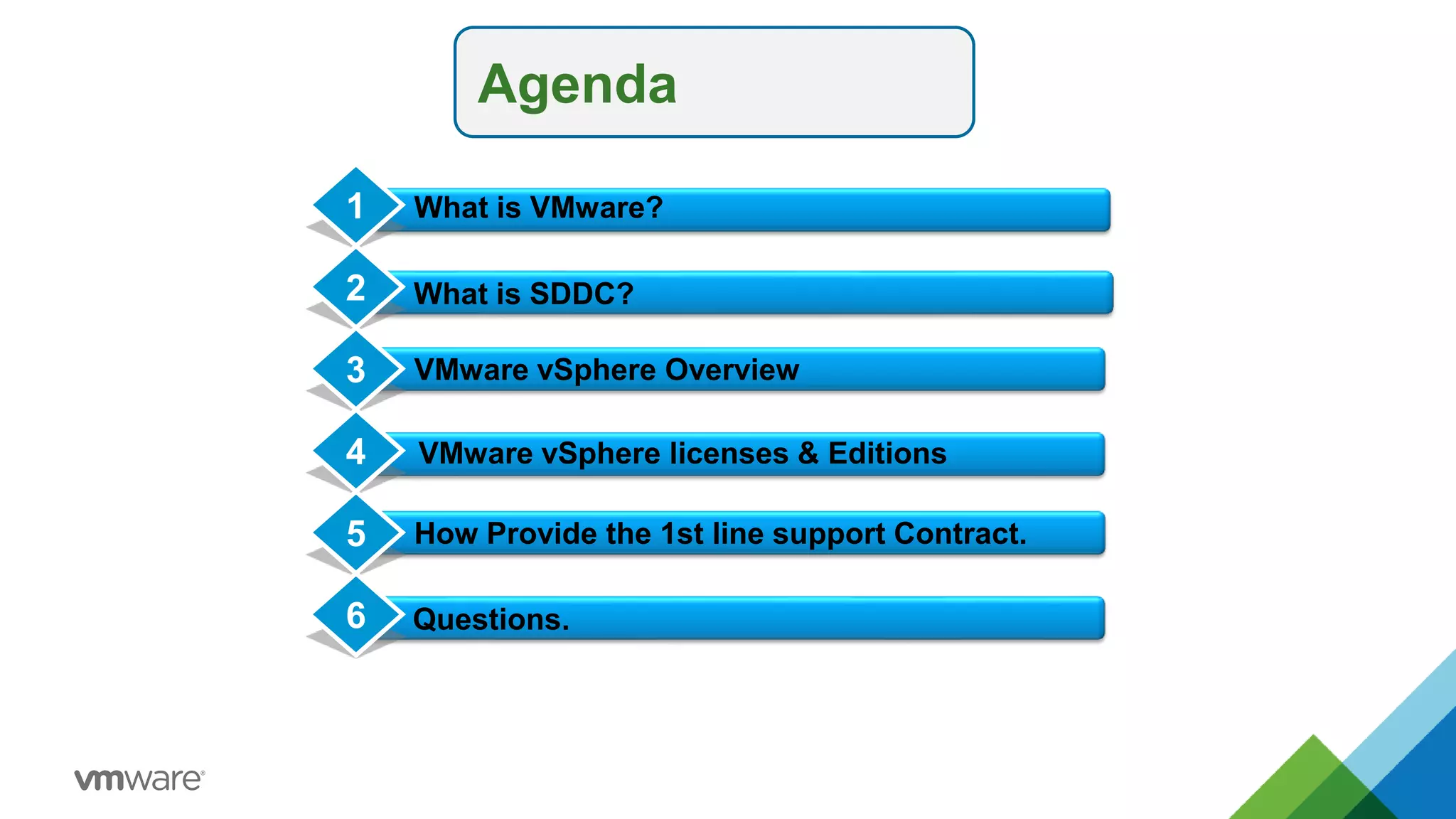 Agenda

1 What is VMware?

2 What is SDDC?

3 VMware vSphere Overview

4 VMware vSphere licenses & Editions

5 How Provide the 1st line support Contract.

6 Questions.

vmware®